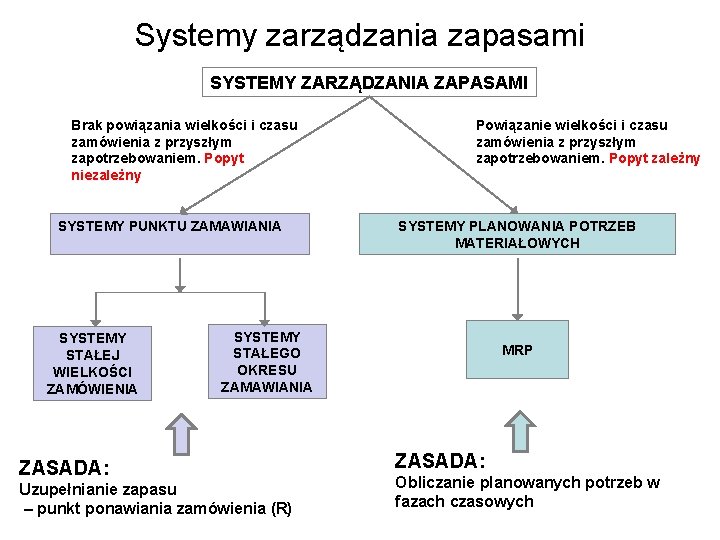 Systemy zarządzania zapasami

SYSTEMY ZARZĄDZANIA ZAPASAMI

Brak powiązania wielkości i czasu zamówienia z przyszłym zapotrzebowaniem. Popyt niezależny

Powiązanie wielkości i czasu zamówienia z przyszłym zapotrzebowaniem. Popyt zależny

SYSTEMY PUNKTU ZAMAWIANIA

SYSTEMY PLANOWANIA POTRZEB MATERIAŁOWYCH

SYSTEMY STAŁEJ WIELKOŚCI ZAMÓWIENIA

SYSTEMY STAŁEGO OKRESU ZAMAWIANIA

MRP

ZASADA:
Uzupełnianie zapasu
– punkt ponawiania zamówienia (R)

ZASADA:
Obliczanie planowanych potrzeb w fazach czasowych